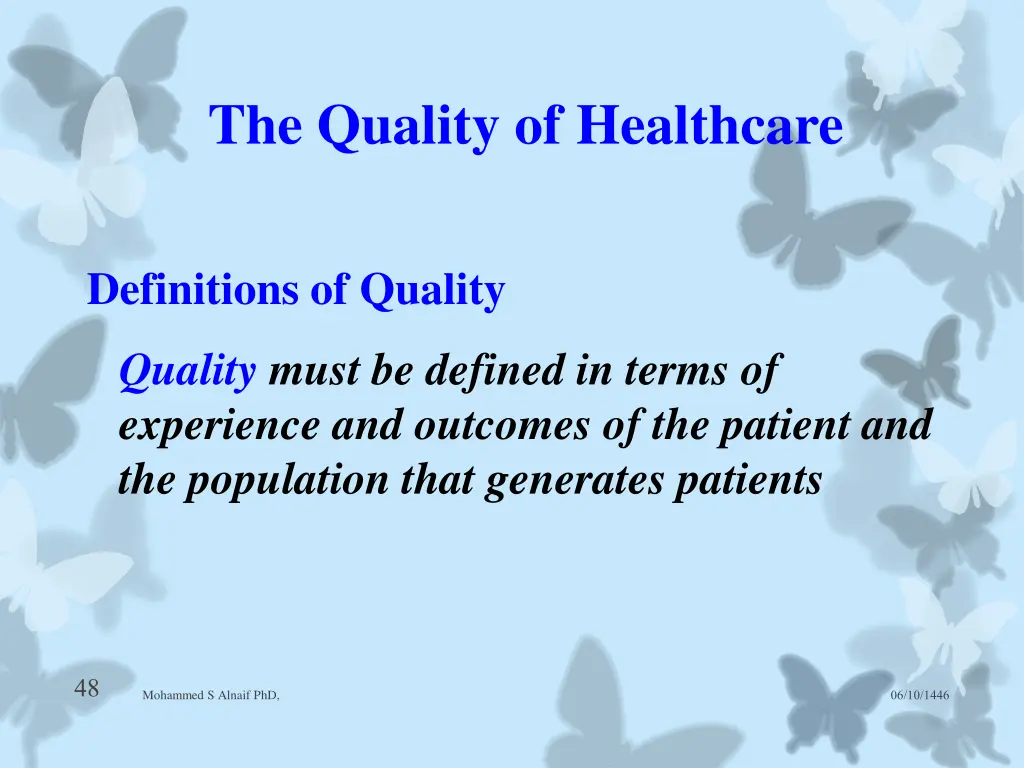 The Quality of Healthcare

Definitions of Quality

Quality must be defined in terms of experience and outcomes of the patient and the population that generates patients

48

Mohammed S Alnaif PhD,

06/10/1446